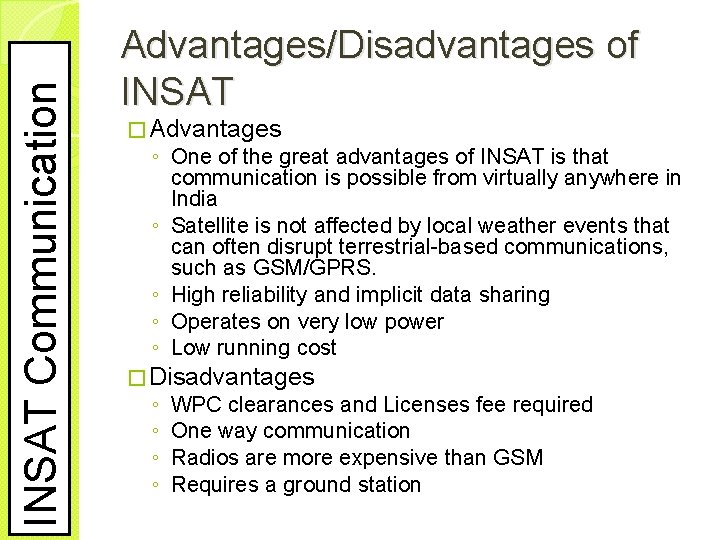 INSAT Communication

Advantages/Disadvantages of INSAT

□ Advantages
◦ One of the great advantages of INSAT is that communication is possible from virtually anywhere in India
◦ Satellite is not affected by local weather events that can often disrupt terrestrial-based communications, such as GSM/GPRS.
◦ High reliability and implicit data sharing
◦ Operates on very low power
◦ Low running cost

□ Disadvantages
◦ WPC clearances and Licenses fee required
◦ One way communication
◦ Radios are more expensive than GSM
◦ Requires a ground station